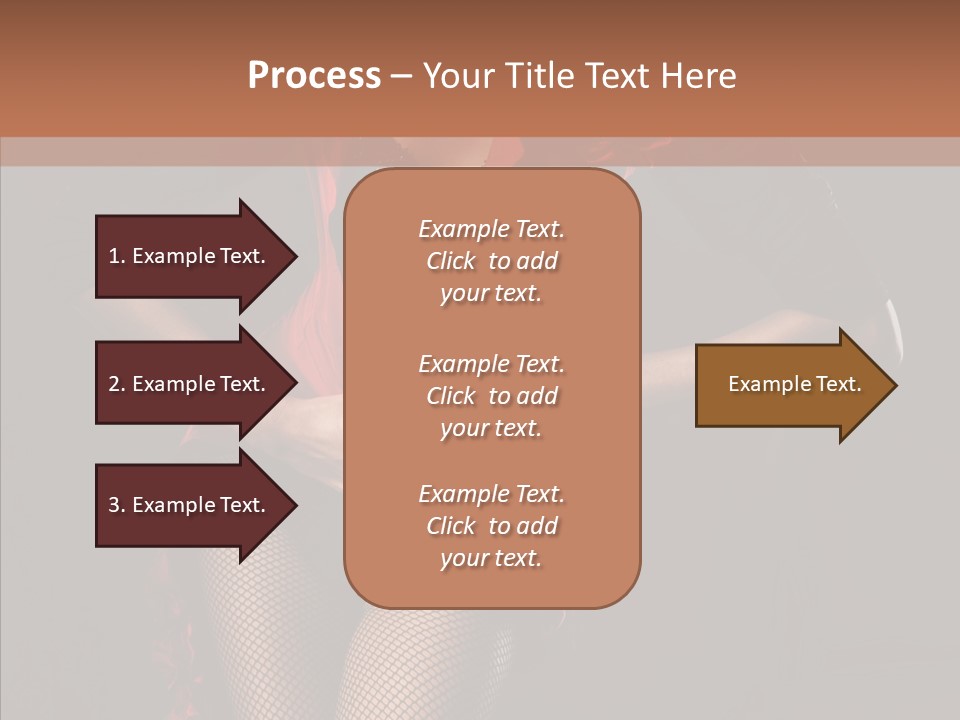 Process – Your Title Text Here

1. Example Text.

2. Example Text.

3. Example Text.

Example Text. Click to add your text.

Example Text. Click to add your text.

Example Text. Click to add your text.

Example Text.